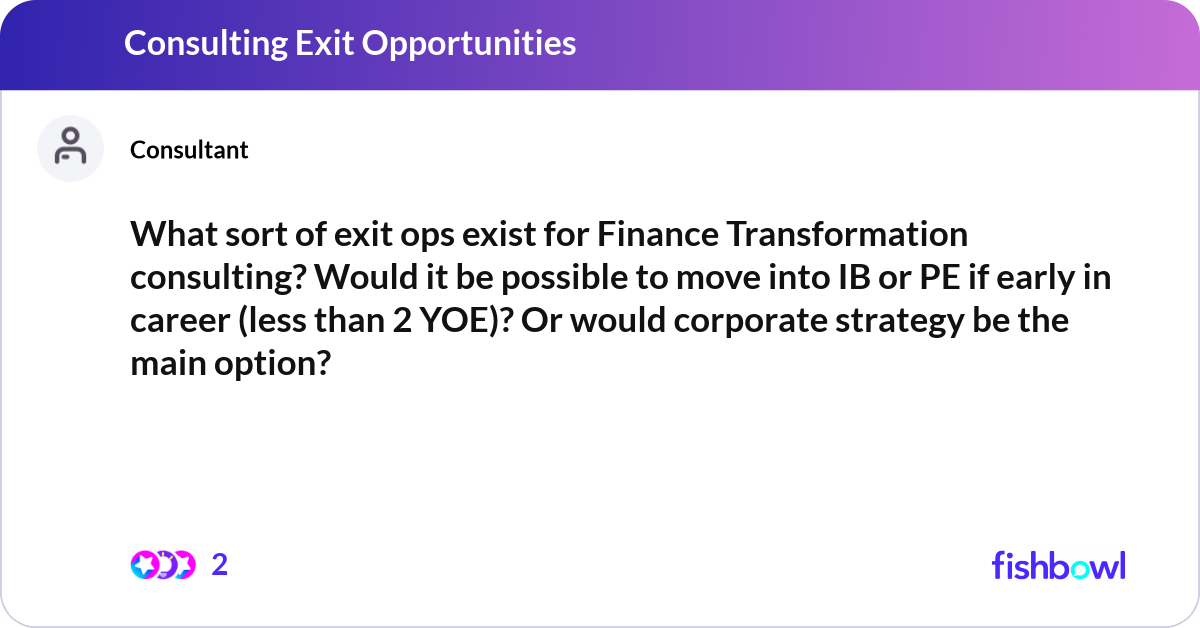 Consulting Exit Opportunities

Consultant

What sort of exit ops exist for Finance Transformation consulting? Would it be possible to move into IB or PE if early in career (less than 2 YOE)? Or would corporate strategy be the main option?

2

fishbowl